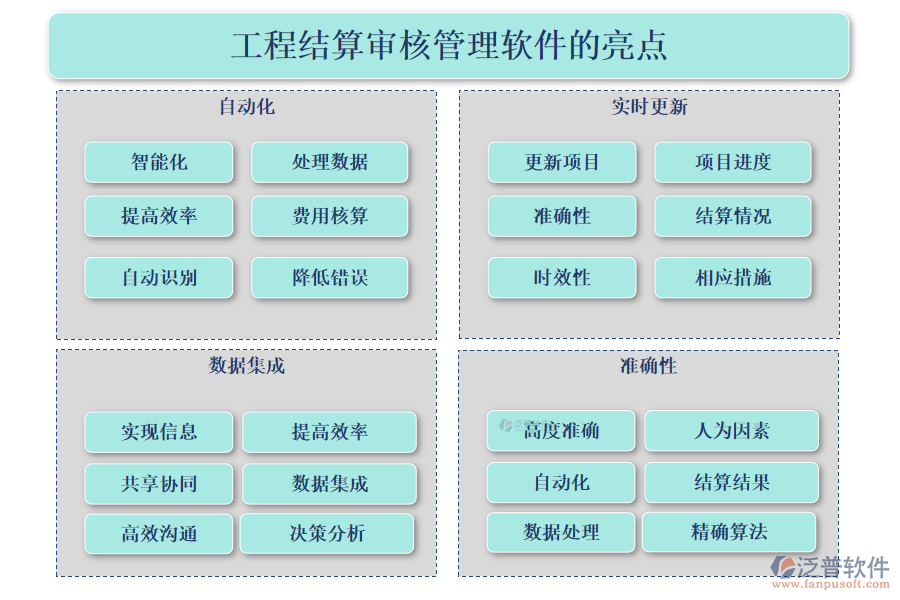 工程结算审核管理软件的亮点

自动化

智能化
处理数据
提高效率
费用核算
自动识别
降低错误

实时更新

更新项目
项目进度
准确性
结算情况
时效性
相应措施

数据集成

实现信息
提高效率
共享协同
数据集成
高效沟通
决策分析

准确性

高度准确
人为因素
自动化
结算结果
数据处理
精确算法

泛普软件
www.fanpusoft.com